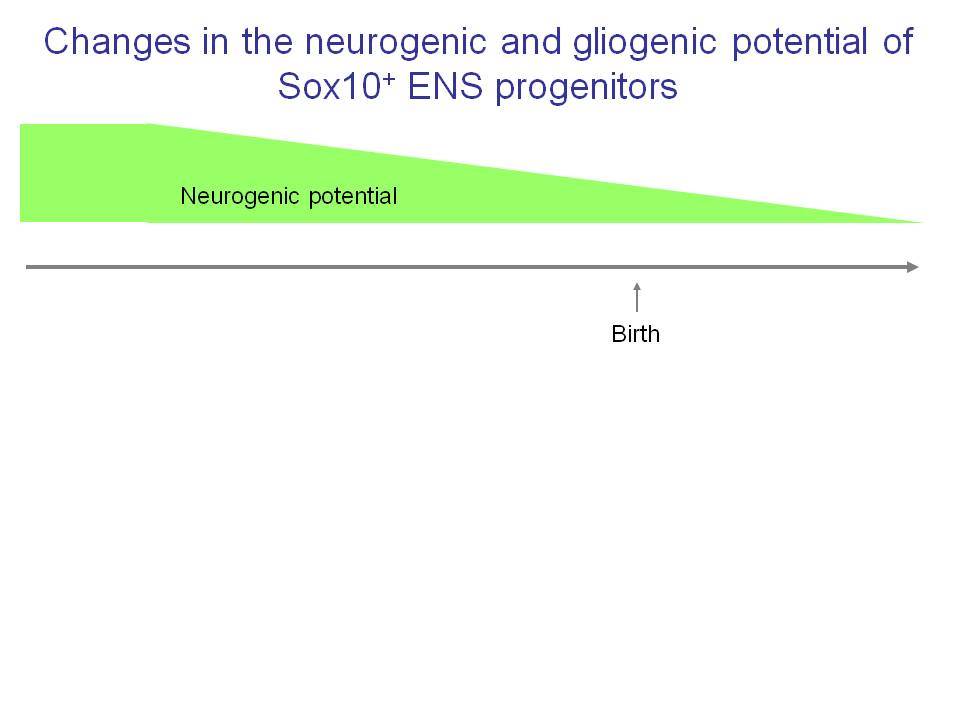 Changes in the neurogenic and gliogenic potential of Sox10$^+$ ENS progenitors

Neurogenic potential

Birth